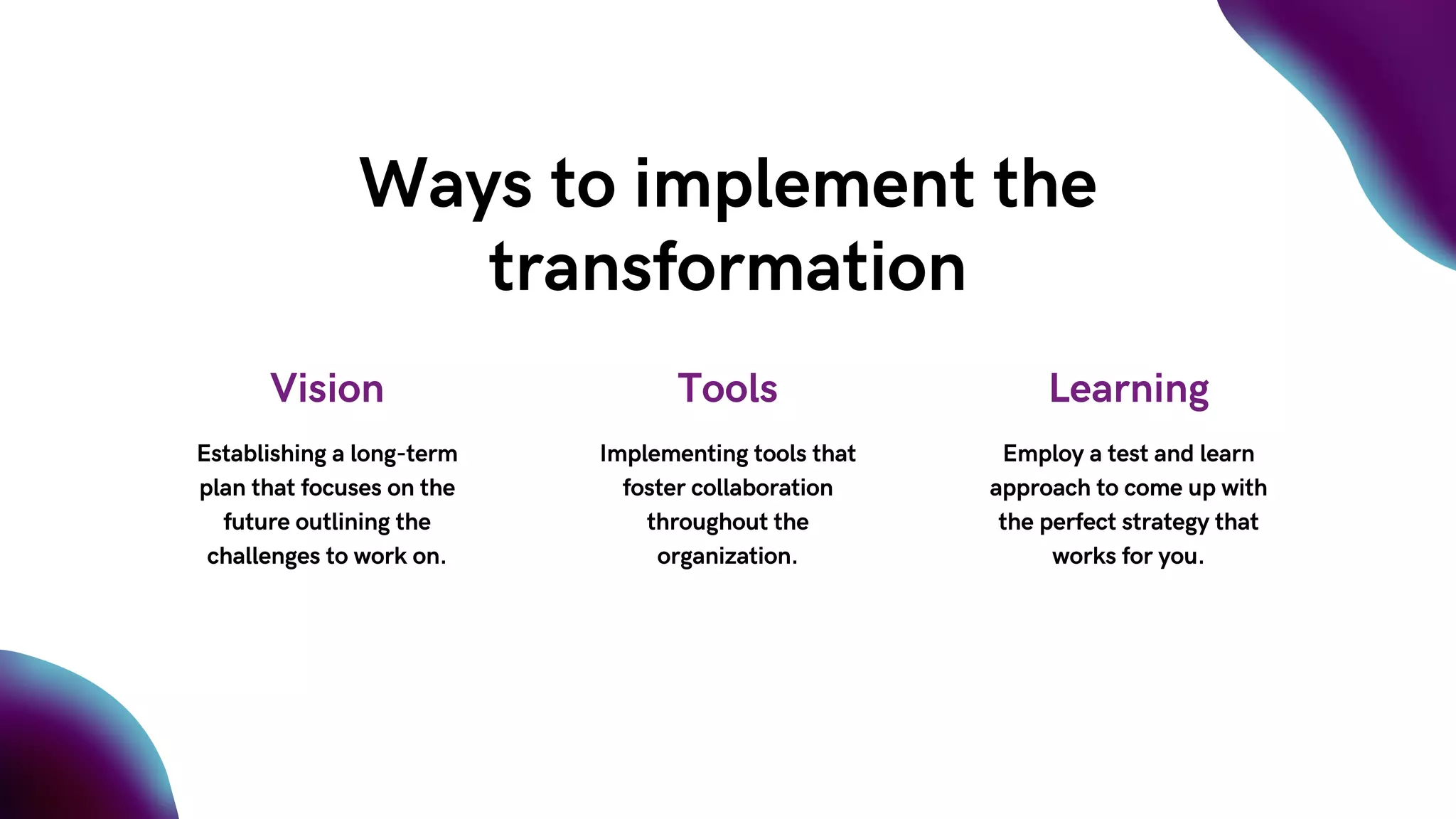 Ways to implement the transformation

Vision

Establishing a long-term plan that focuses on the future outlining the challenges to work on.

Tools

Implementing tools that foster collaboration throughout the organization.

Learning

Employ a test and learn approach to come up with the perfect strategy that works for you.